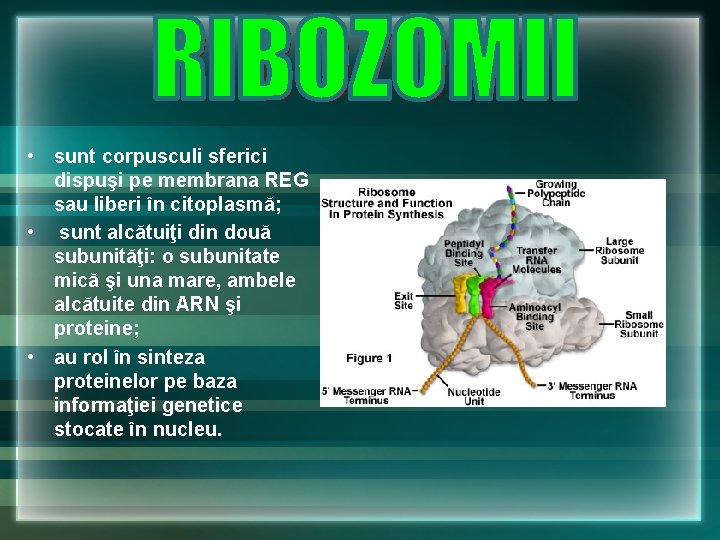 RIBOZOMII

• sunt corpusculi sferici dispuşi pe membrana REG sau liberi în citoplasmă;
• sunt alcătuiţi din două subunităţi: o subunitate mică şi una mare, ambele alcătuite din ARN şi proteine;
• au rol în sinteza proteinelor pe baza informaţiei genetice stocate în nucleu.

Ribosome Structure and Function in Protein Synthesis

Growing Polypeptide Chain

Peptidyl Binding Site

Transfer RNA Molecules

Large Ribosome Subunit

Exit Site

Aminoacyl Binding Site

Small Ribosome Subunit

Figure 1

5' Messenger RNA Terminus

Nucleotide Unit

3' Messenger RNA Terminus